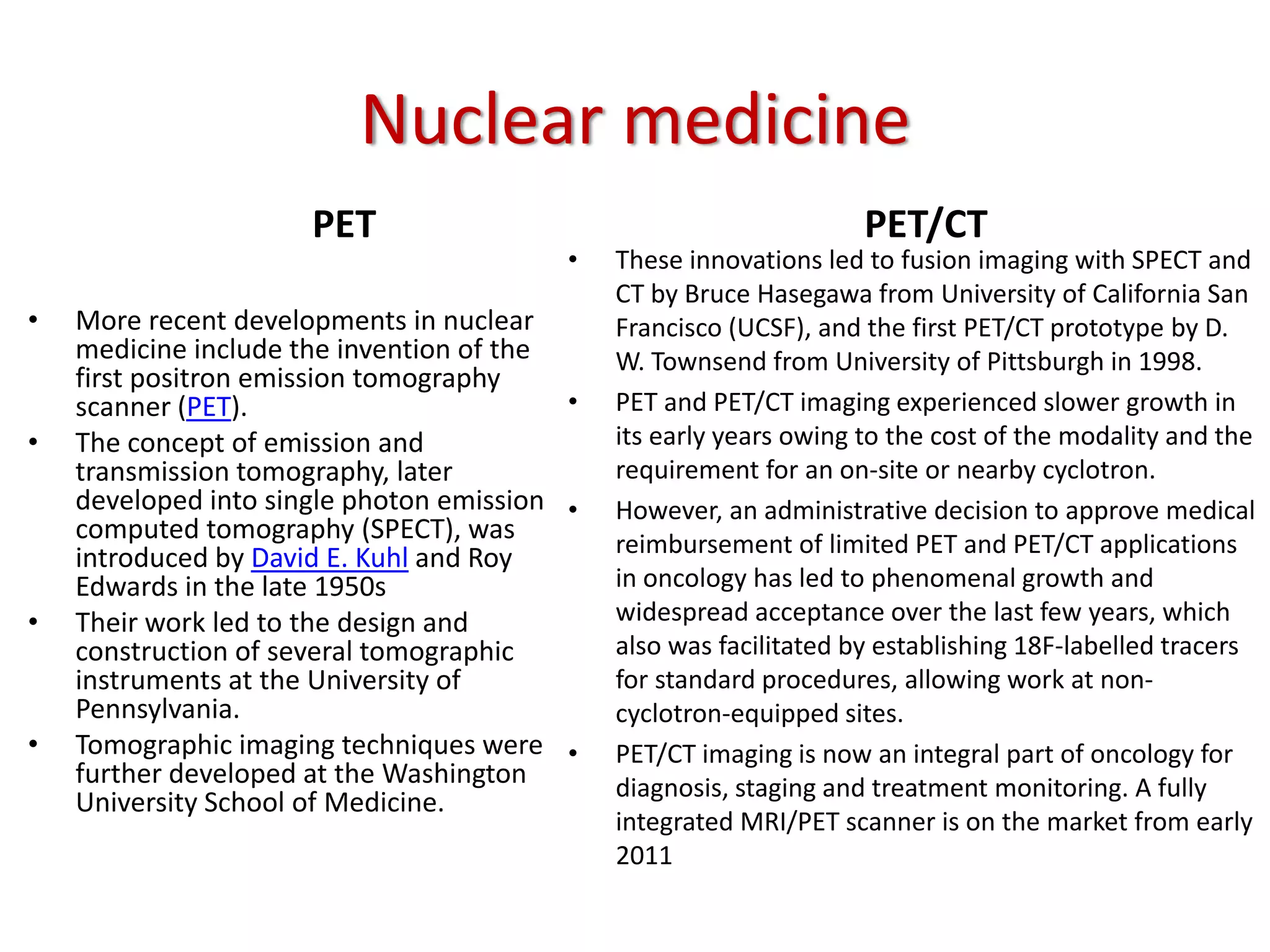 Nuclear medicine

PET

• More recent developments in nuclear medicine include the invention of the first positron emission tomography scanner (PET).
• The concept of emission and transmission tomography, later developed into single photon emission computed tomography (SPECT), was introduced by David E. Kuhl and Roy Edwards in the late 1950s
• Their work led to the design and construction of several tomographic instruments at the University of Pennsylvania.
• Tomographic imaging techniques were further developed at the Washington University School of Medicine.

PET/CT

• These innovations led to fusion imaging with SPECT and CT by Bruce Hasegawa from University of California San Francisco (UCSF), and the first PET/CT prototype by D. W. Townsend from University of Pittsburgh in 1998.
• PET and PET/CT imaging experienced slower growth in its early years owing to the cost of the modality and the requirement for an on-site or nearby cyclotron.
• However, an administrative decision to approve medical reimbursement of limited PET and PET/CT applications in oncology has led to phenomenal growth and widespread acceptance over the last few years, which also was facilitated by establishing 18F-labelled tracers for standard procedures, allowing work at non-cyclotron-equipped sites.
• PET/CT imaging is now an integral part of oncology for diagnosis, staging and treatment monitoring. A fully integrated MRI/PET scanner is on the market from early 2011